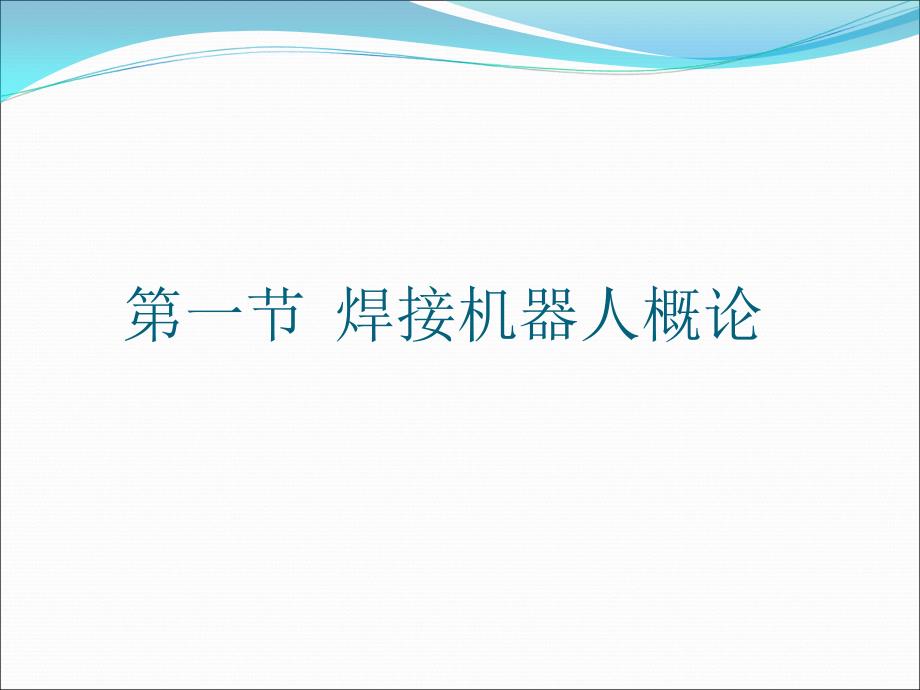 第一节 焊接机器人概论